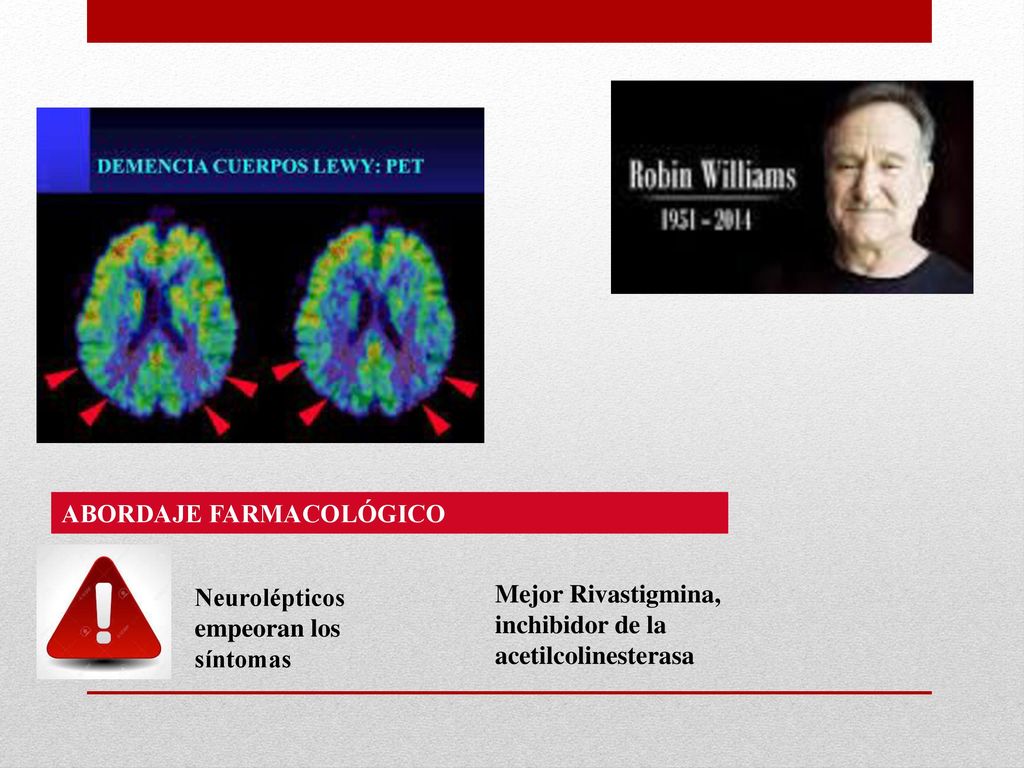 DEMENCIA CUERPOS LEWY: PET

Robin Williams
1951 - 2014

ABORDAJE FARMACOLÓGICO

Neurolépticos empeoran los síntomas

Mejor Rivastigmina, inchibidor de la acetilcolinesterasa